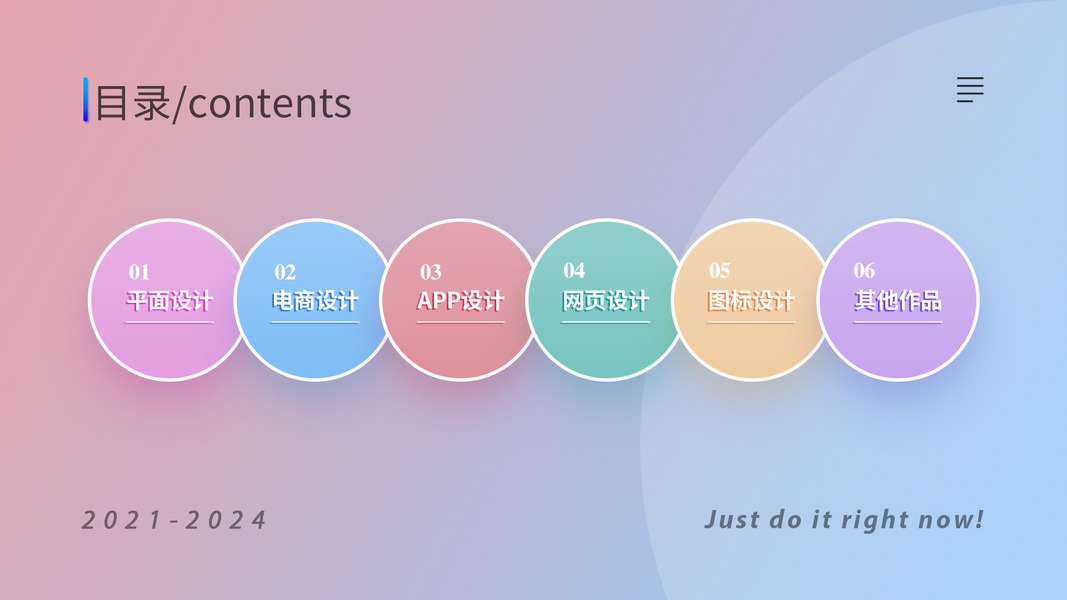 目录/contents

01
平面设计

02
电商设计

03
APP设计

04
网页设计

05
图标设计

06
其他作品

2021-2024

Just do it right now!